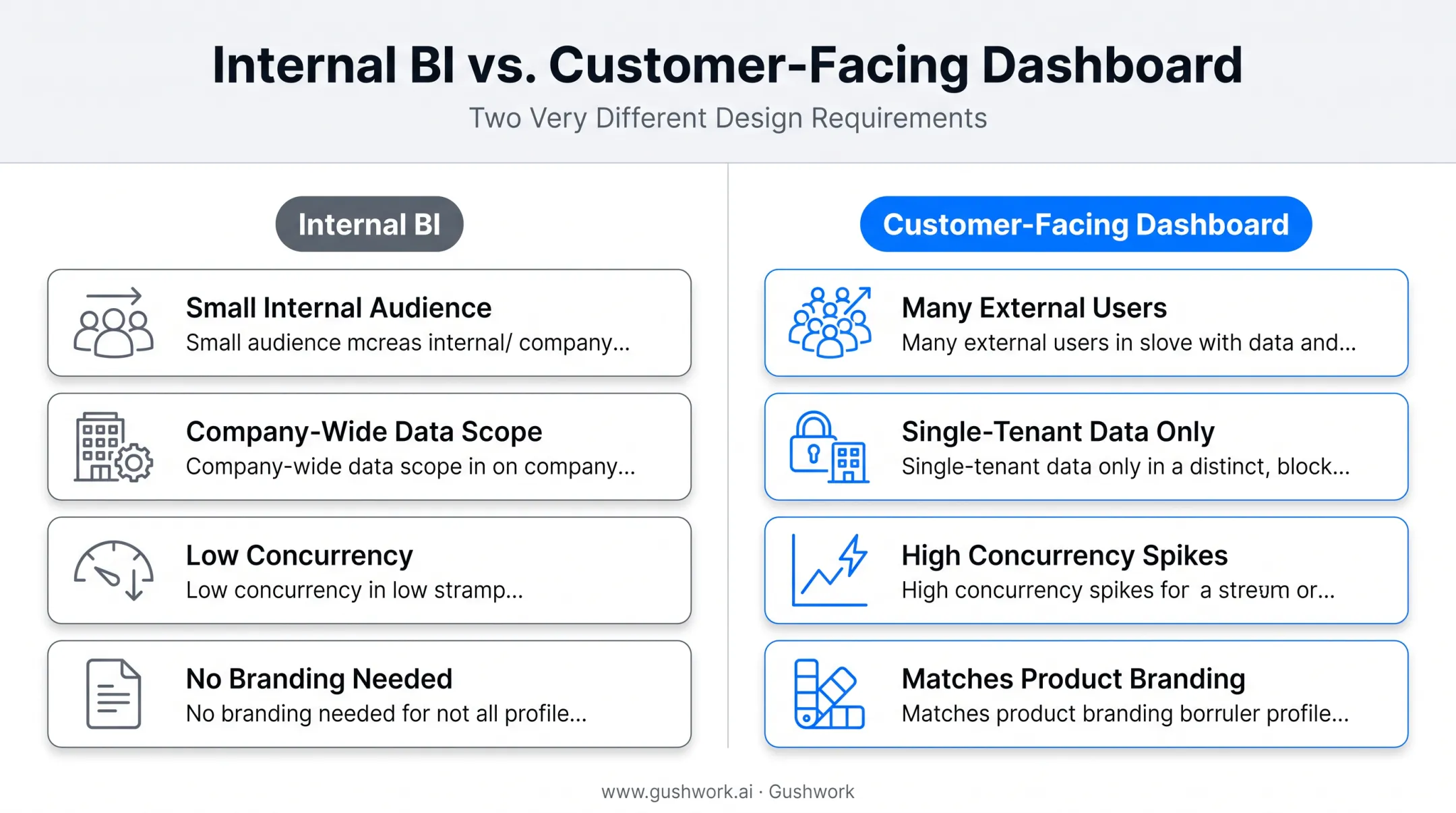 Internal BI vs. Customer-Facing Dashboard

Two Very Different Design Requirements

Internal BI

Small Internal Audience
Small audience mcreas internal/ company...

Company-Wide Data Scope
Company-wide data scope in on company...

Low Concurrency
Low concurrency in low stramp...

No Branding Needed
No branding needed for not all profile...

Customer-Facing Dashboard

Many External Users
Many external users in slove with data and...

Single-Tenant Data Only
Single-tenant data only in a distinct, block...

High Concurrency Spikes
High concurrency spikes for a streum or...

Matches Product Branding
Matches product branding borruler profile...

www.gushwork.ai · Gushwork